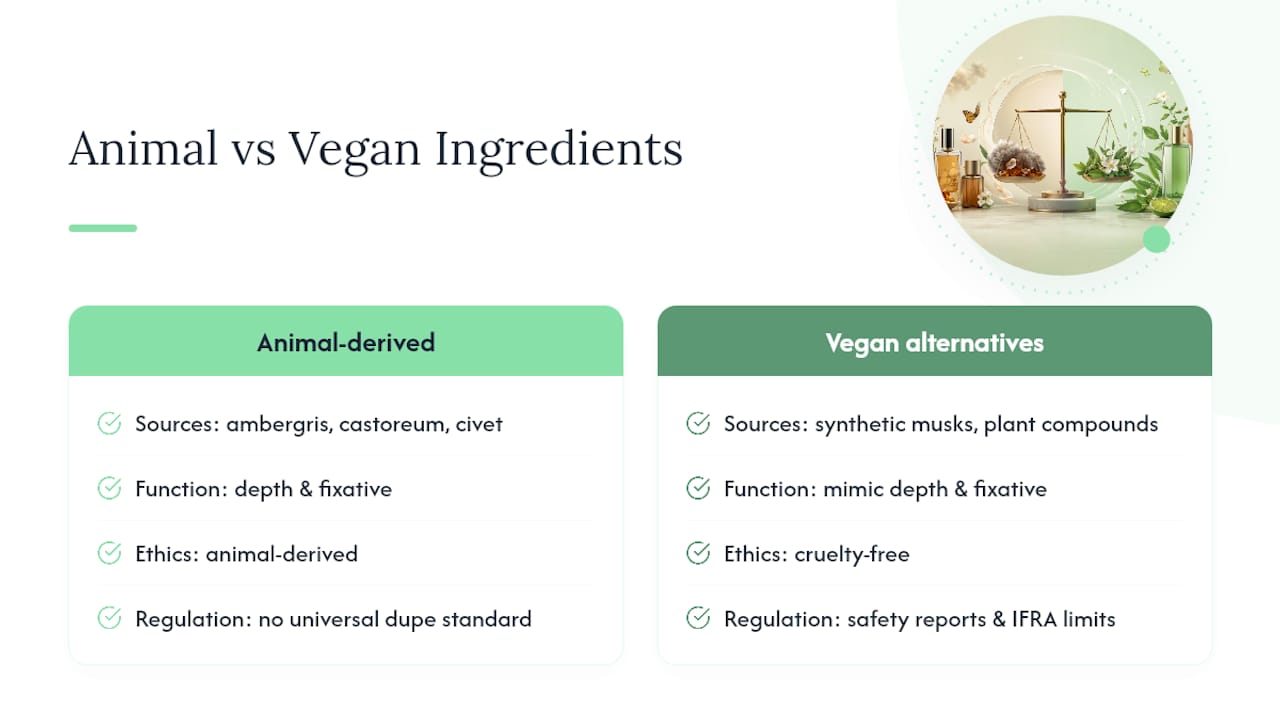 Animal vs Vegan Ingredients

Animal-derived

Sources: ambergris, castoreum, civet

Function: depth & fixative

Ethics: animal-derived

Regulation: no universal dupe standard

Vegan alternatives

Sources: synthetic musks, plant compounds

Function: mimic depth & fixative

Ethics: cruelty-free

Regulation: safety reports & IFRA limits